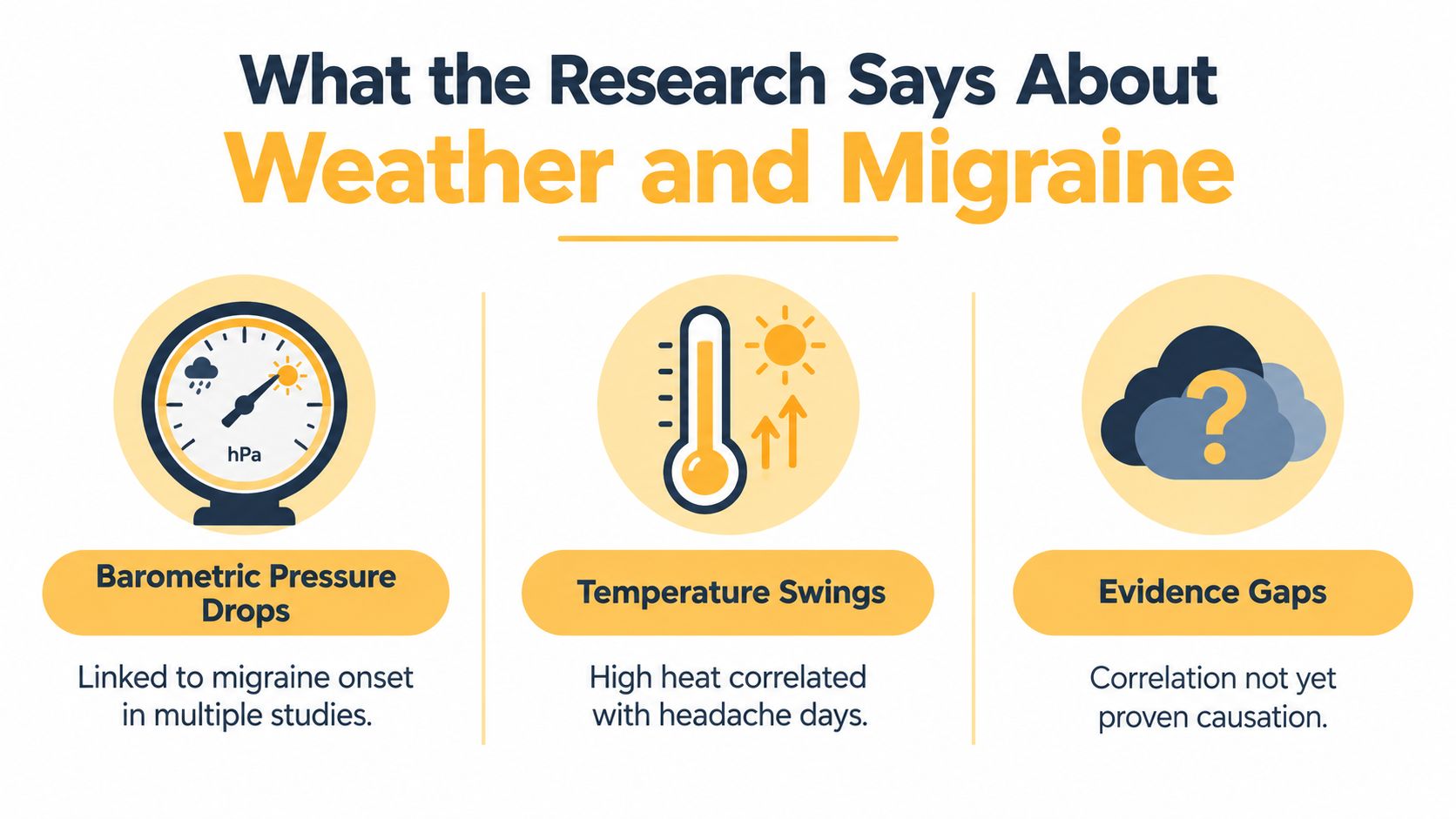 What the Research Says About
Weather and Migraine

hPa

Barometric Pressure Drops

Linked to migraine onset in multiple studies.

Temperature Swings

High heat correlated with headache days.

?

Evidence Gaps

Correlation not yet proven causation.